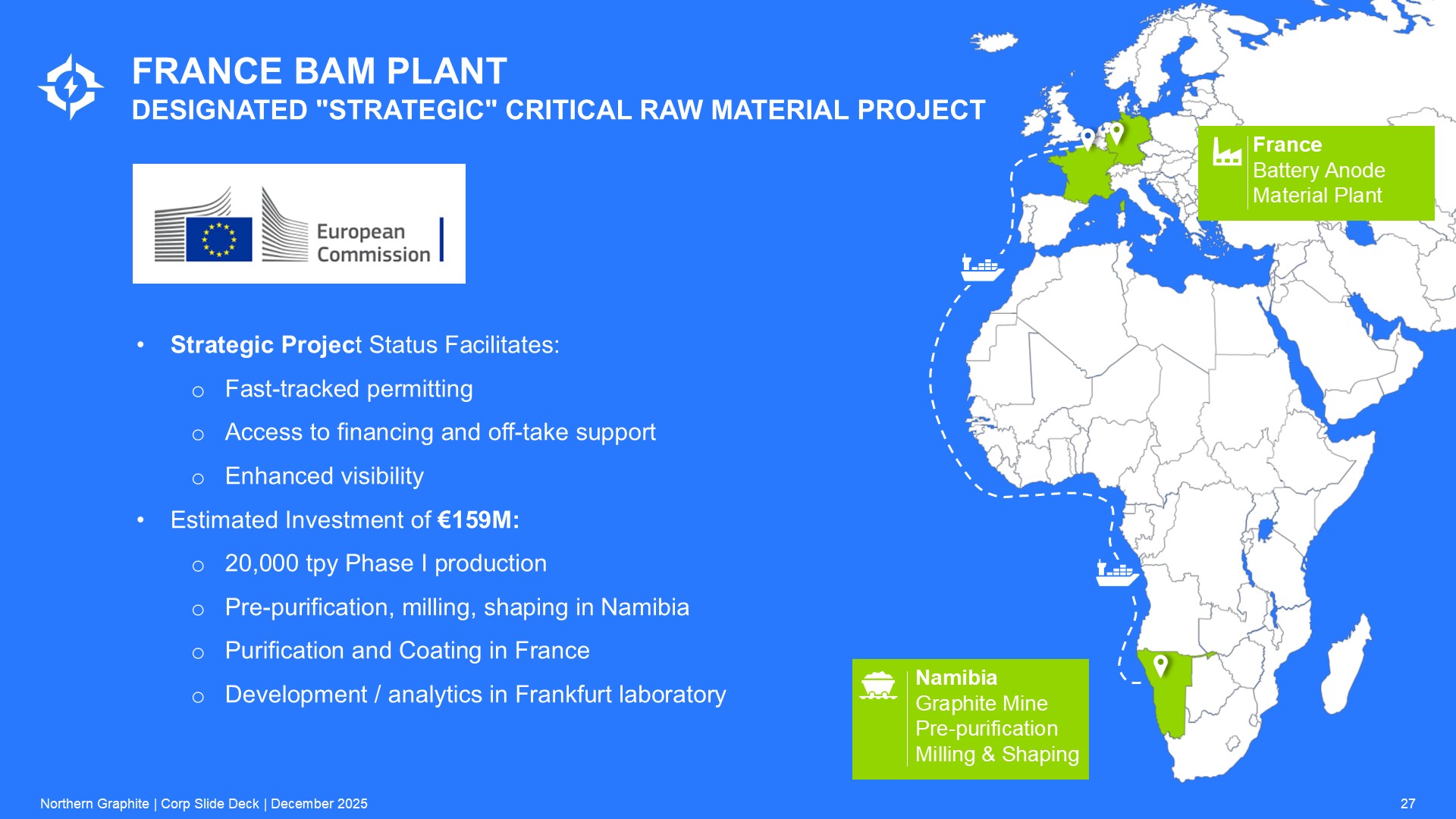 FRANCE BAM PLANT
DESIGNATED "STRATEGIC" CRITICAL RAW MATERIAL PROJECT

European Commission

• Strategic Project Status Facilitates:
  o Fast-tracked permitting
  o Access to financing and off-take support
  o Enhanced visibility
• Estimated Investment of €159M:
  o 20,000 tpy Phase I production
  o Pre-purification, milling, shaping in Namibia
  o Purification and Coating in France
  o Development / analytics in Frankfurt laboratory

France
Battery Anode
Material Plant

Namibia
Graphite Mine
Pre-purification
Milling & Shaping

Northern Graphite | Corp Slide Deck | December 2025

27